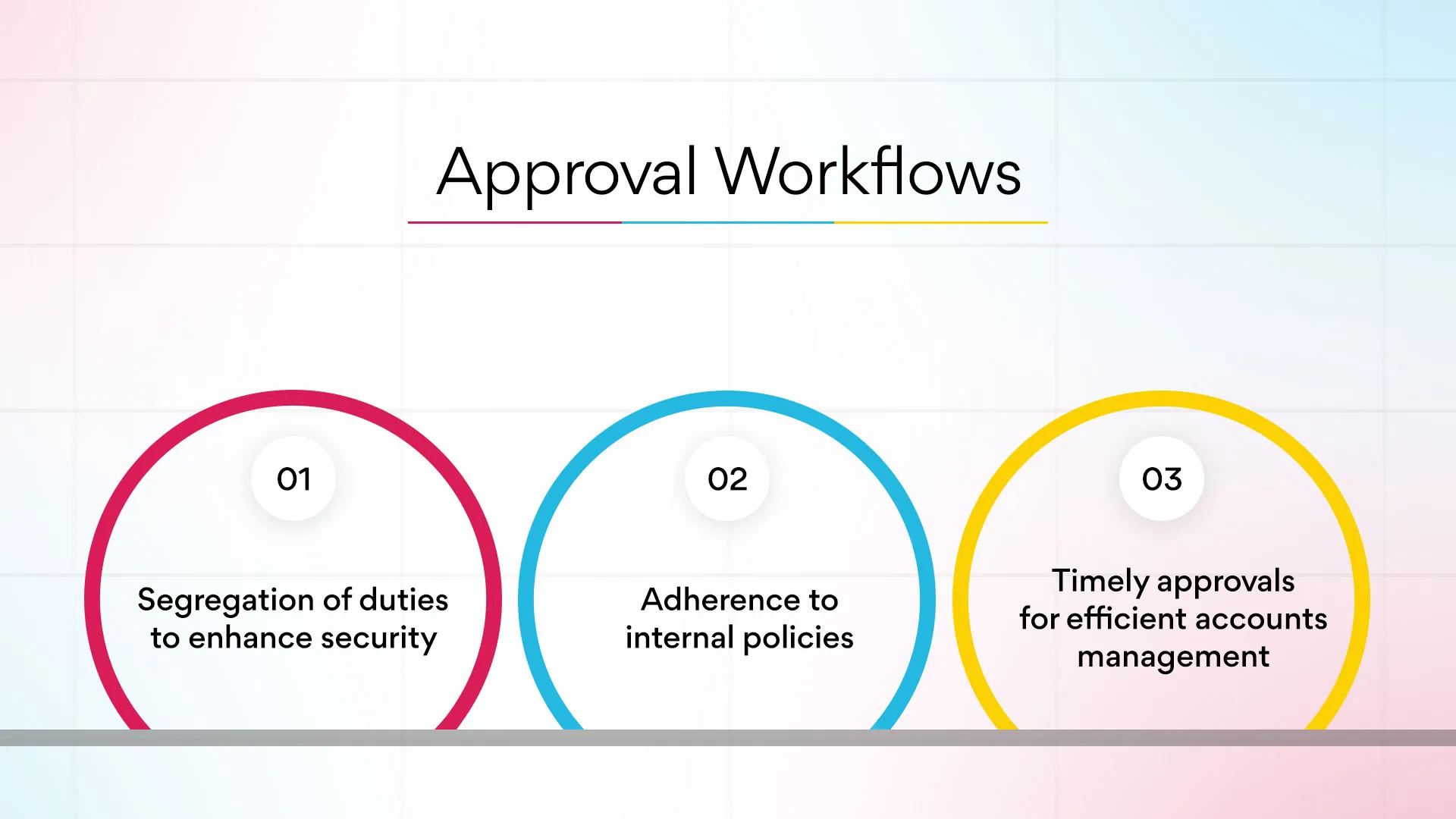 Approval Workflows

01

Segregation of duties to enhance security

02

Adherence to internal policies

03

Timely approvals for efficient accounts management